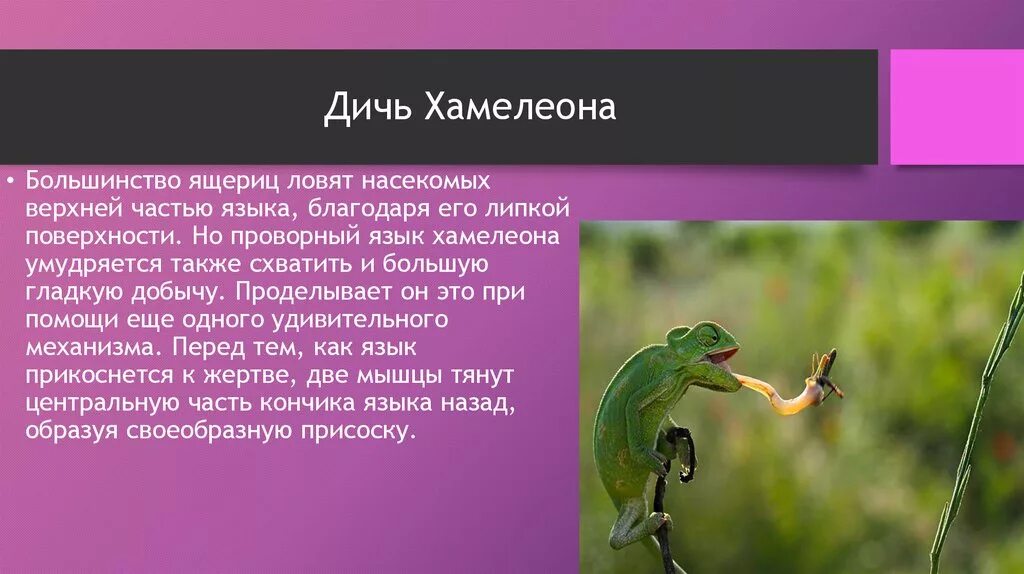 Дичь Хамелеона

• Большинство ящериц ловят насекомых верхней частью языка, благодаря его липкой поверхности. Но проворный язык хамелеона умудряется также схватить и большую гладкую добычу. Проделывает он это при помощи еще одного удивительного механизма. Перед тем, как язык прикоснется к жертве, две мышцы тянут центральную часть кончика языка назад, образуя своеобразную присоску.